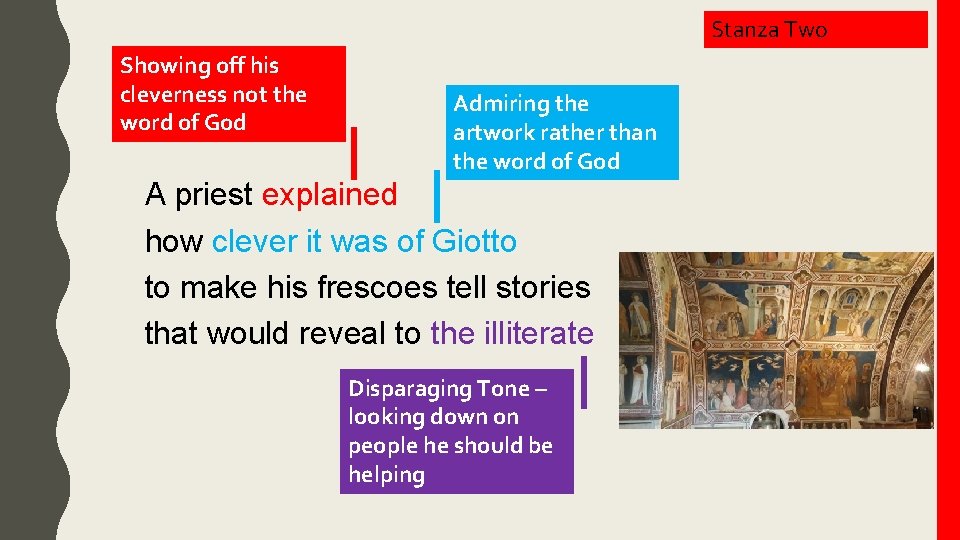 Stanza Two

Showing off his cleverness not the word of God

Admiring the artwork rather than the word of God

A priest explained
how clever it was of Giotto
to make his frescoes tell stories
that would reveal to the illiterate

Disparaging Tone – looking down on people he should be helping